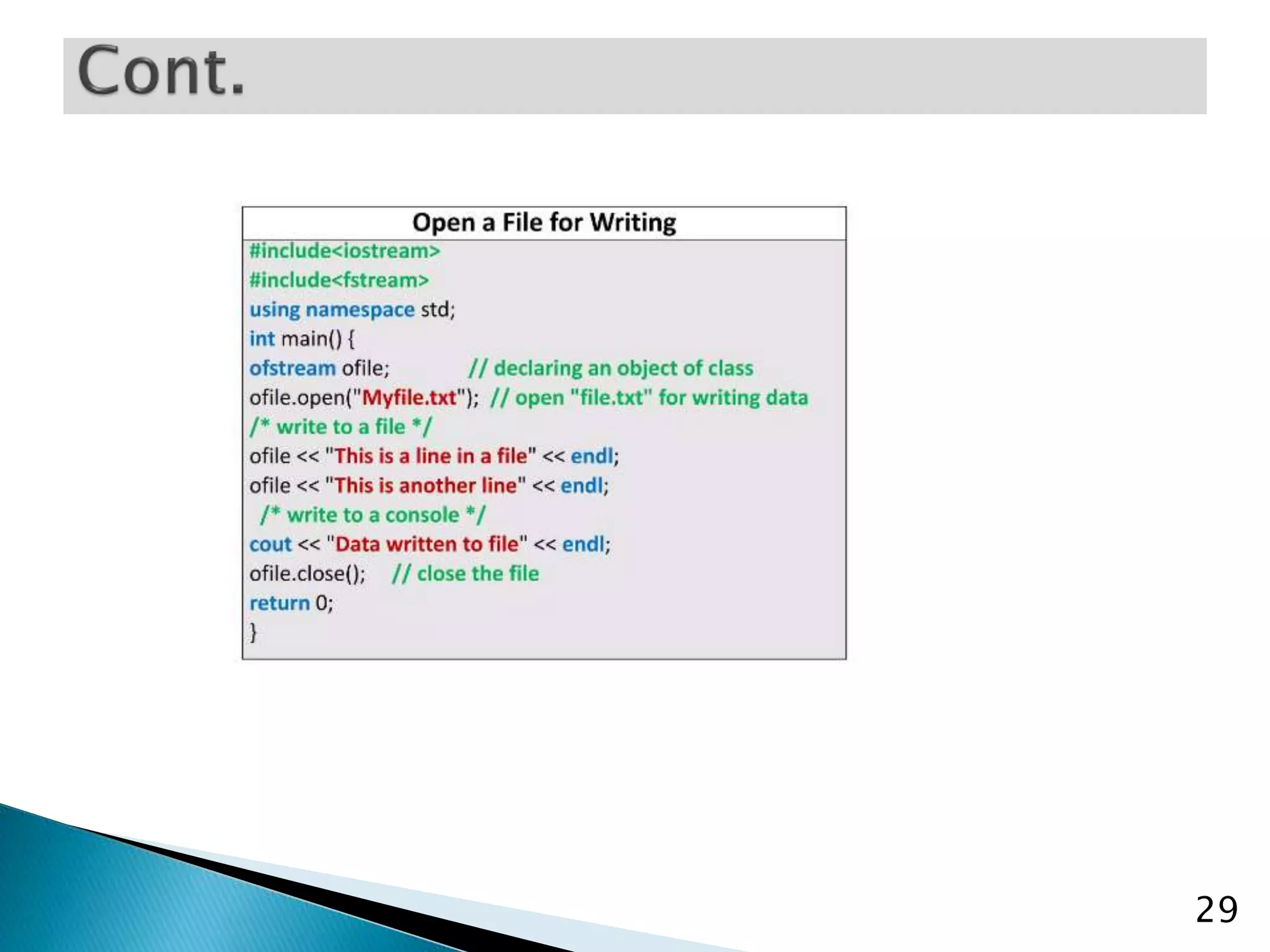 Cont.

Open a File for Writing

#include<iostream>
#include<fstream>
using namespace std;
int main() {
ofstream ofile; // declaring an object of class
ofile.open("Myfile.txt"); // open "file.txt" for writing data
/* write to a file */
ofile << "This is a line in a file" << endl;
ofile << "This is another line" << endl;
/* write to a console */
cout << "Data written to file" << endl;
ofile.close(); // close the file
return 0;
}

29